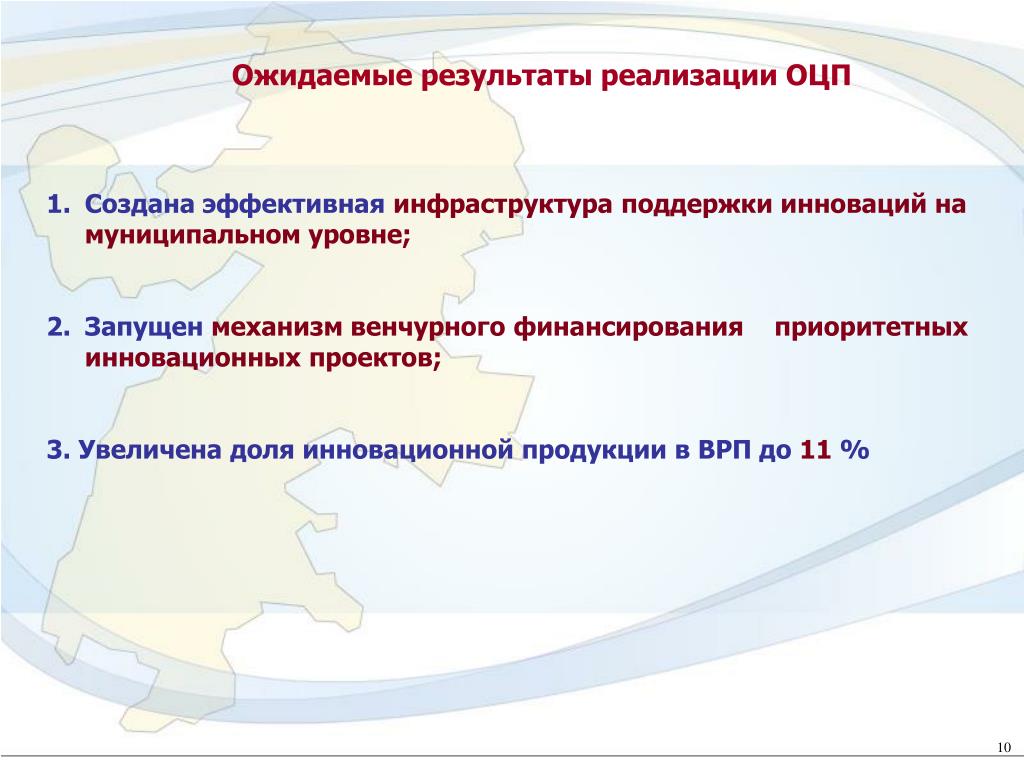 Ожидаемые результаты реализации ОЦП

1. Создана эффективная инфраструктура поддержки инноваций на муниципальном уровне;

2. Запущен механизм венчурного финансирования приоритетных инновационных проектов;

3. Увеличена доля инновационной продукции в ВРП до 11 %

10